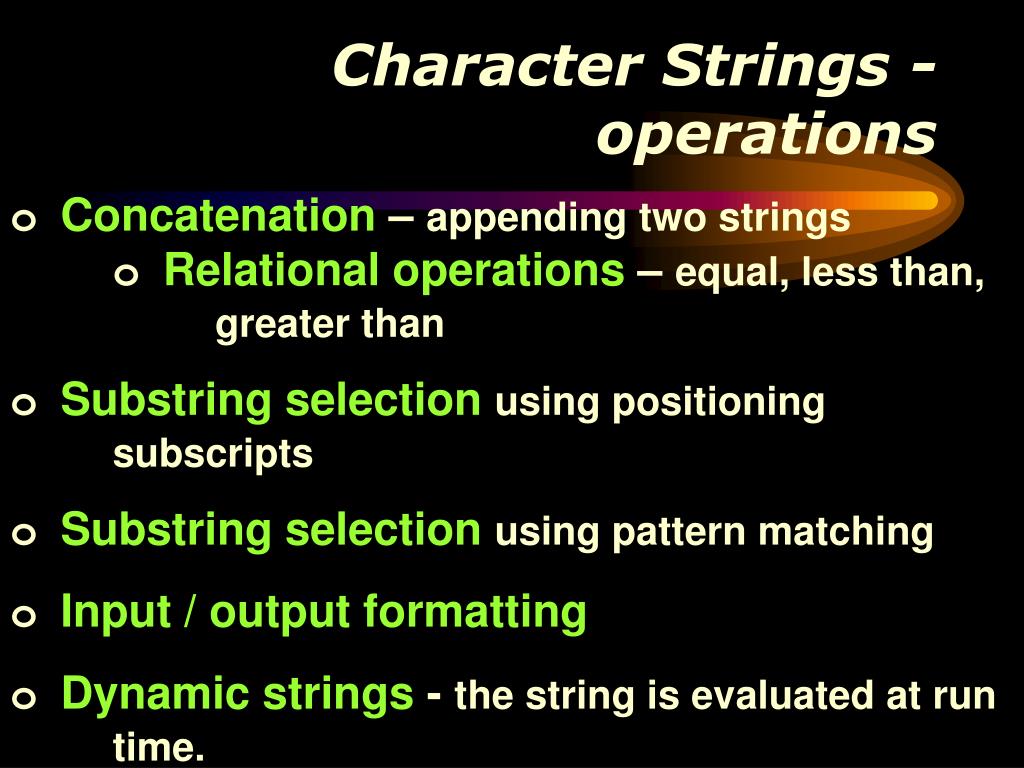 Character Strings - operations

o Concatenation – appending two strings

o Relational operations – equal, less than, greater than

o Substring selection using positioning subscripts

o Substring selection using pattern matching

o Input / output formatting

o Dynamic strings - the string is evaluated at run time.